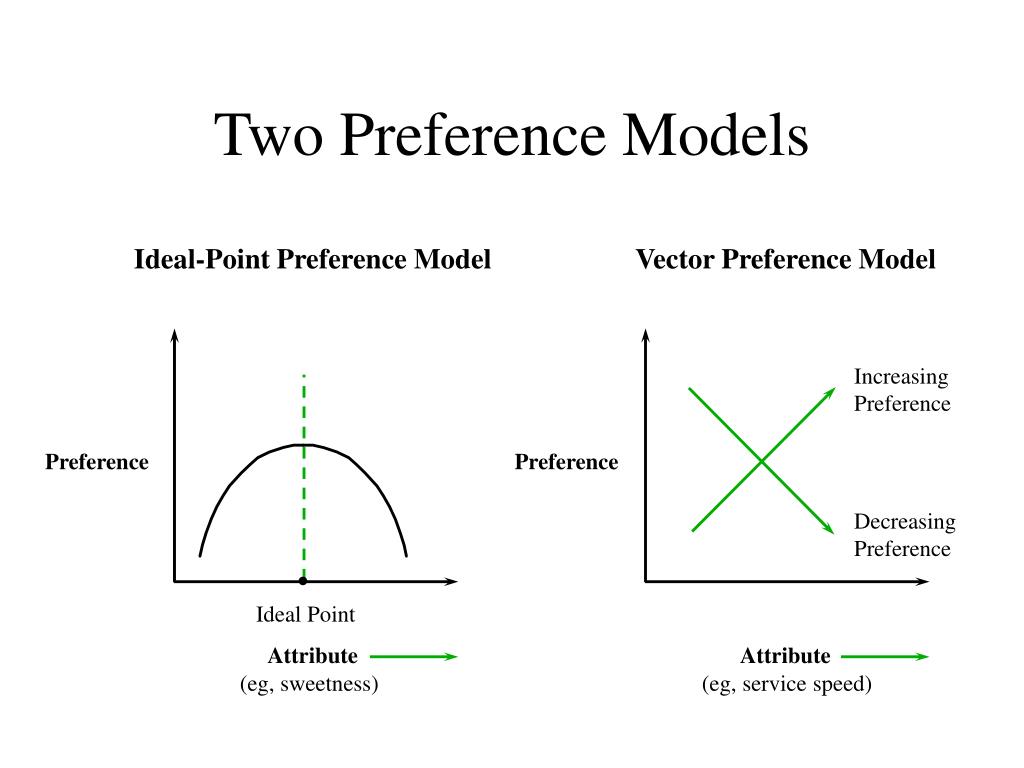 Two Preference Models

Ideal-Point Preference Model

Preference

Ideal Point

Attribute
(eg, sweetness)

Vector Preference Model

Preference

Increasing Preference

Decreasing Preference

Attribute
(eg, service speed)